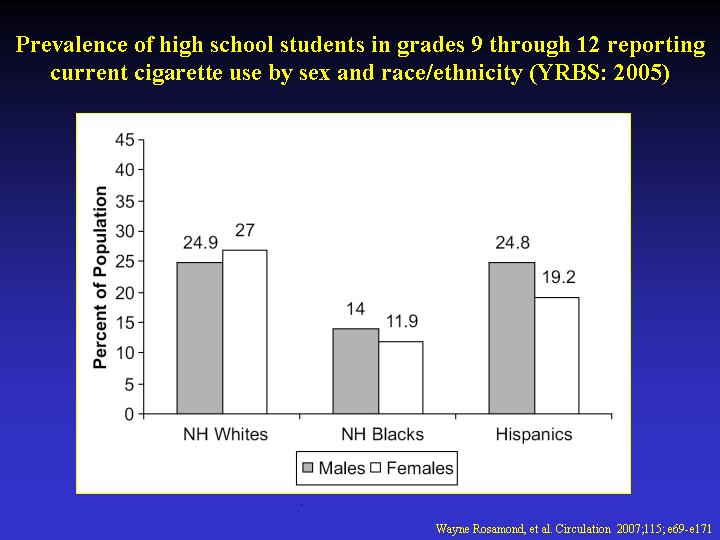 Prevalence of high school students in grades 9 through 12 reporting current cigarette use by sex and race/ethnicity (YRBS: 2005)

Percent of Population

45
40
35
30
25
20
15
10
5
0

24.9
27
14
11.9
24.8
19.2

NH Whites
NH Blacks
Hispanics

Males
Females

Wayne Rosamond, et al. Circulation 2007;115; e69-e171